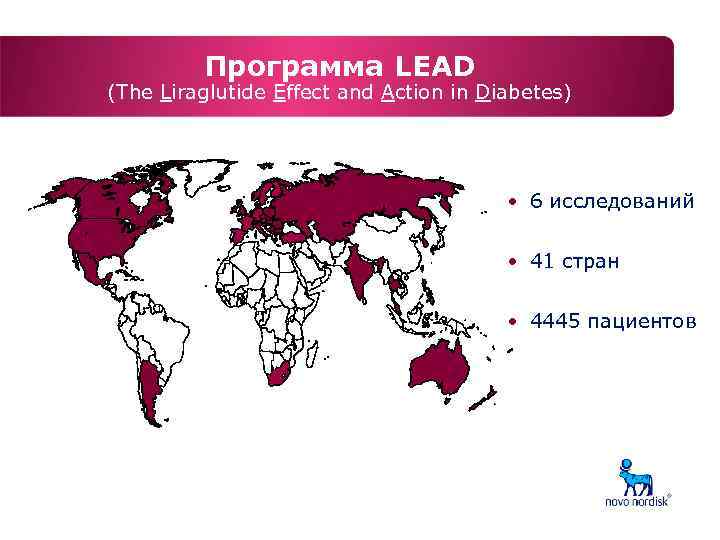 Программа LEAD
(The Liraglutide Effect and Action in Diabetes)

• 6 исследований

• 41 стран

• 4445 пациентов

novo nordisk®